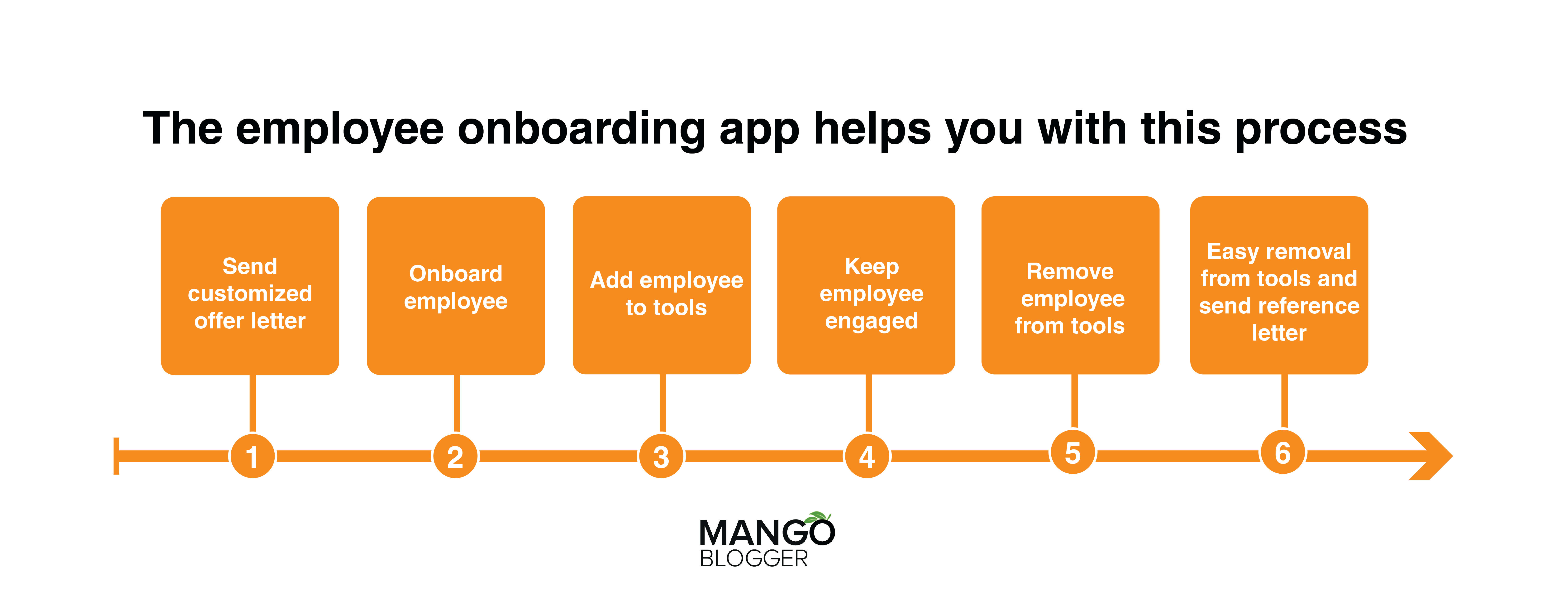 The employee onboarding app helps you with this process

Send customized offer letter

Onboard employee

Add employee to tools

Keep employee engaged

Remove employee from tools

Easy removal from tools and send reference letter

1

2

3

4

5

6

MANGO
BLOGGER